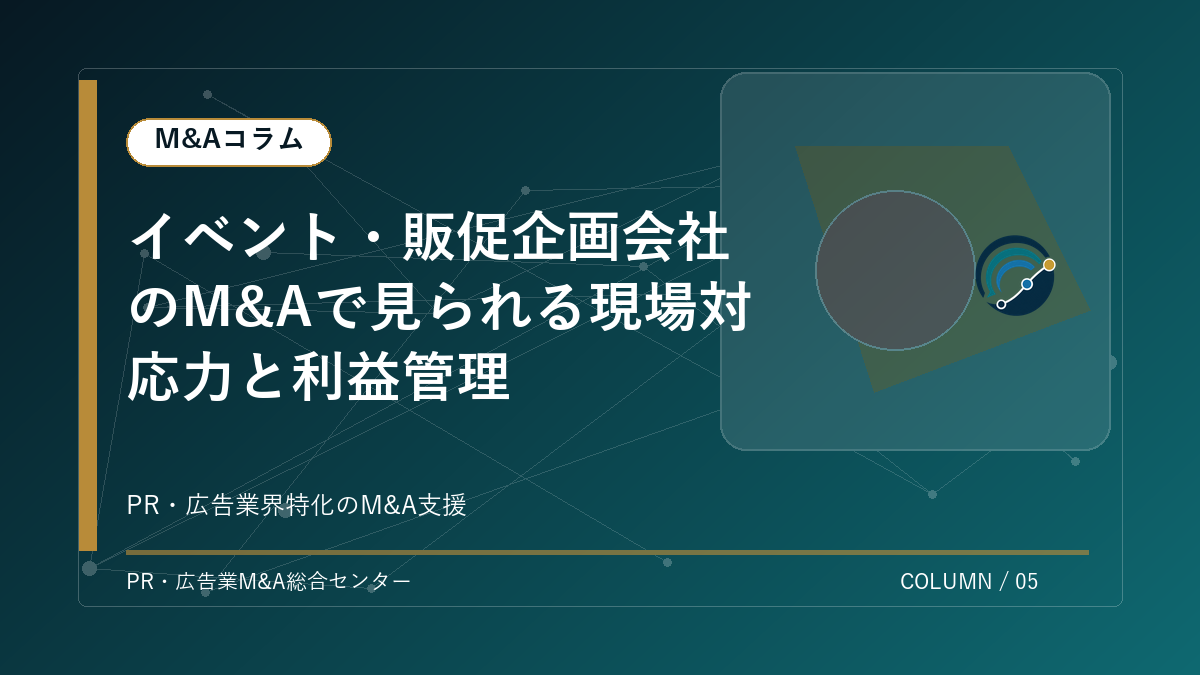 M&Aコラム

イベント・販促企画会社のM&Aで見られる現場対応力と利益管理

PR・広告業界特化のM&A支援

PR・広告業M&A総合センター

COLUMN / 05